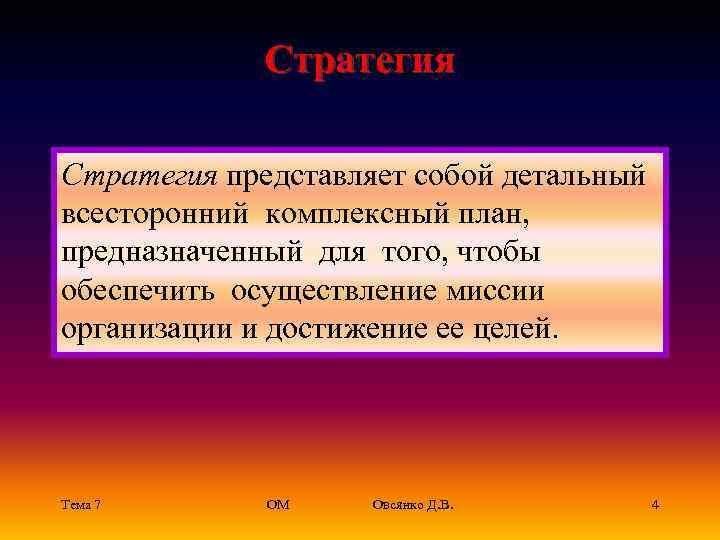 Стратегия

Стратегия представляет собой детальный всесторонний комплексный план, предназначенный для того, чтобы обеспечить осуществление миссии организации и достижение ее целей.

Тема 7 ОМ Овсянко Д.В. 4